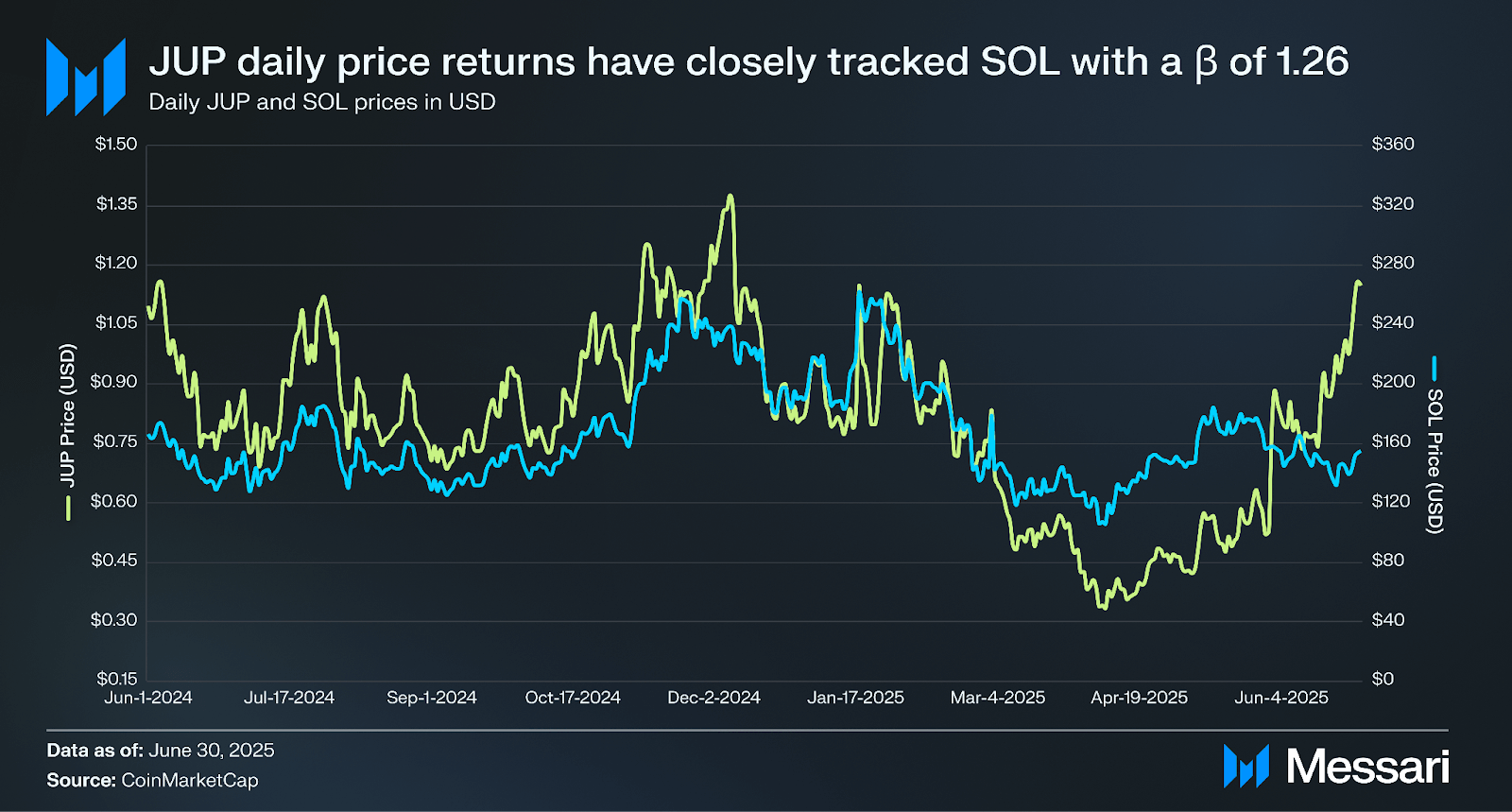 JUP daily price returns have closely tracked SOL with a β of 1.26
Daily JUP and SOL prices in USD

JUP Price (USD)
$1.50
$1.35
$1.20
$1.05
$0.90
$0.75
$0.60
$0.45
$0.30
$0.15

SOL Price (USD)
$360
$320
$280
$240
$200
$160
$120
$80
$40
$0

Jun-1-2024
Jul-17-2024
Sep-1-2024
Oct-17-2024
Dec-2-2024
Jan-17-2025
Mar-4-2025
Apr-19-2025
Jun-4-2025

Data as of: June 30, 2025
Source: CoinMarketCap

Messari